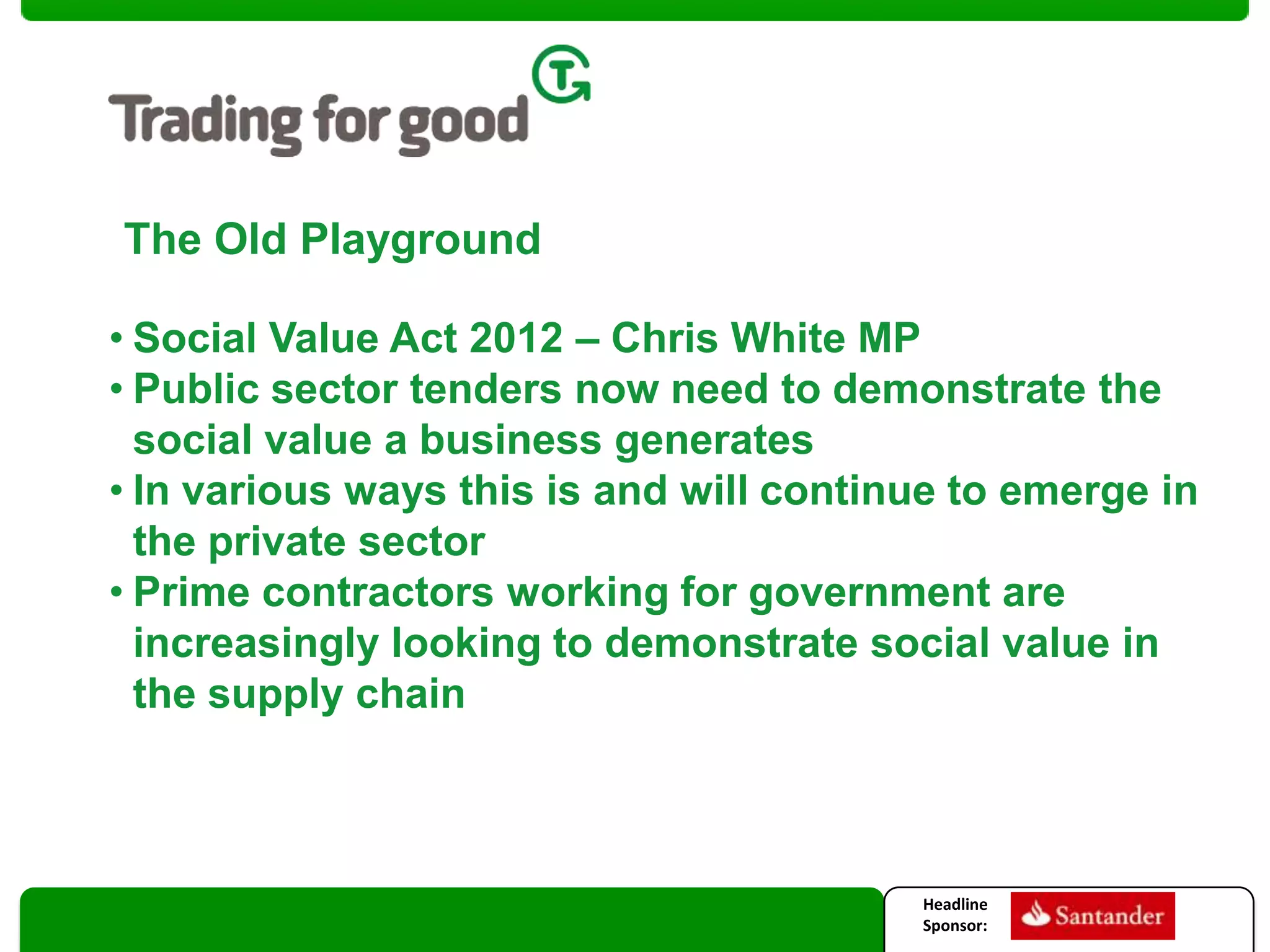 Trading for good T

The Old Playground

• Social Value Act 2012 – Chris White MP
• Public sector tenders now need to demonstrate the social value a business generates
• In various ways this is and will continue to emerge in the private sector
• Prime contractors working for government are increasingly looking to demonstrate social value in the supply chain

Headline Sponsor: Santander